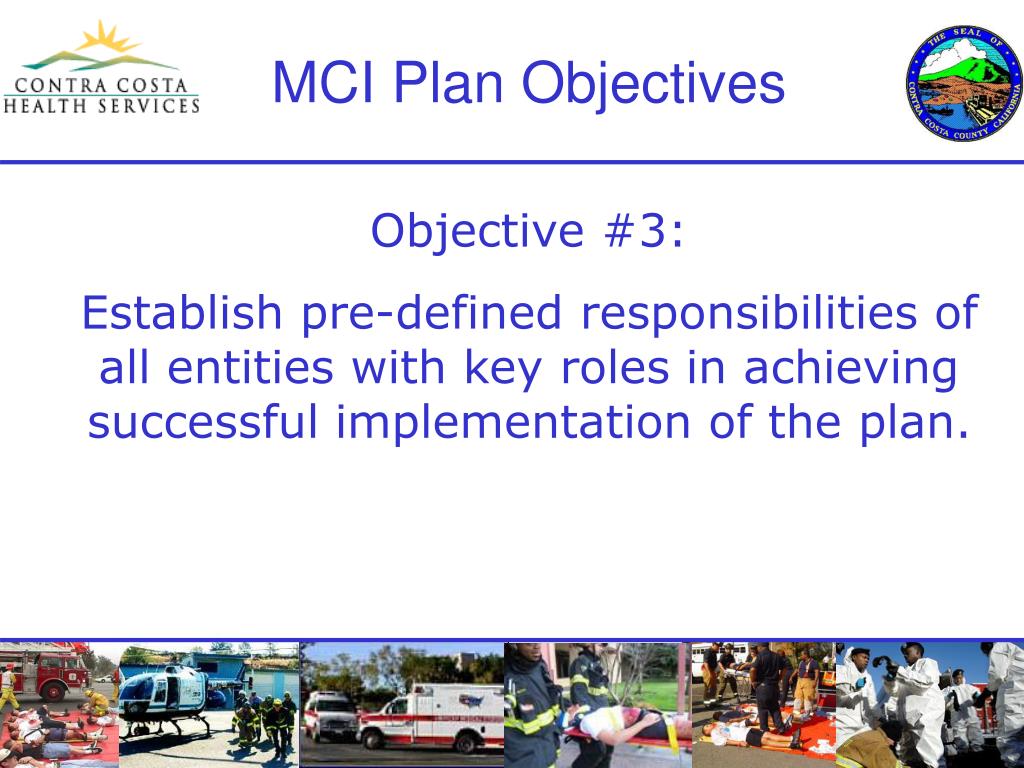 CONTRA COSTA
HEALTH SERVICES

MCI Plan Objectives

THE SEAL OF CONTRA COSTA COUNTY CALIFORNIA

Objective #3:

Establish pre-defined responsibilities of all entities with key roles in achieving successful implementation of the plan.